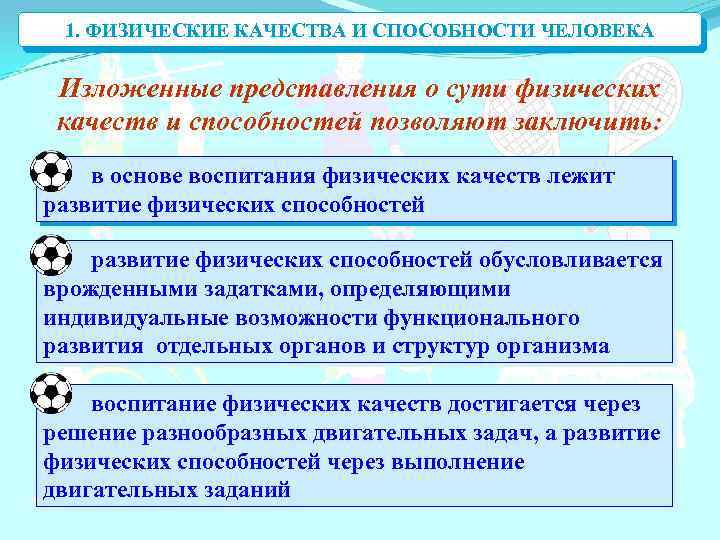 1. ФИЗИЧЕСКИЕ КАЧЕСТВА И СПОСОБНОСТИ ЧЕЛОВЕКА

Изложенные представления о сути физических качеств и способностей позволяют заключить:

в основе воспитания физических качеств лежит развитие физических способностей

развитие физических способностей обусловливается врожденными задатками, определяющими индивидуальные возможности функционального развития отдельных органов и структур организма

воспитание физических качеств достигается через решение разнообразных двигательных задач, а развитие физических способностей через выполнение двигательных заданий